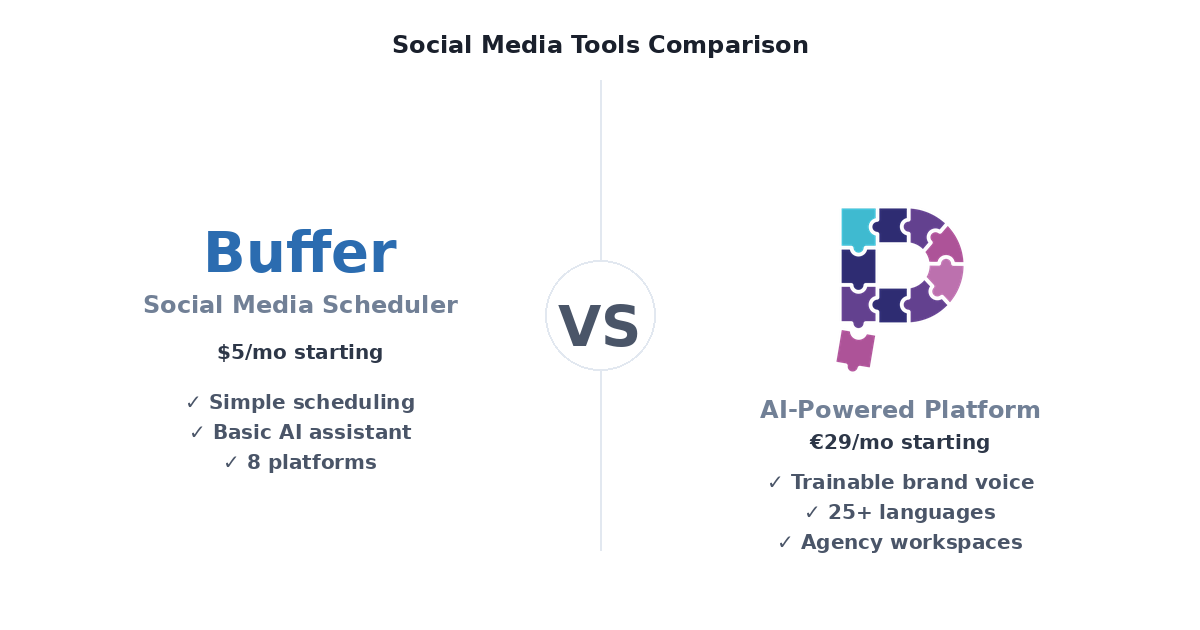 Social Media Tools Comparison

Buffer
Social Media Scheduler
$5/mo starting

✓ Simple scheduling
✓ Basic AI assistant
✓ 8 platforms

VS

AI-Powered Platform
€29/mo starting

✓ Trainable brand voice
✓ 25+ languages
✓ Agency workspaces